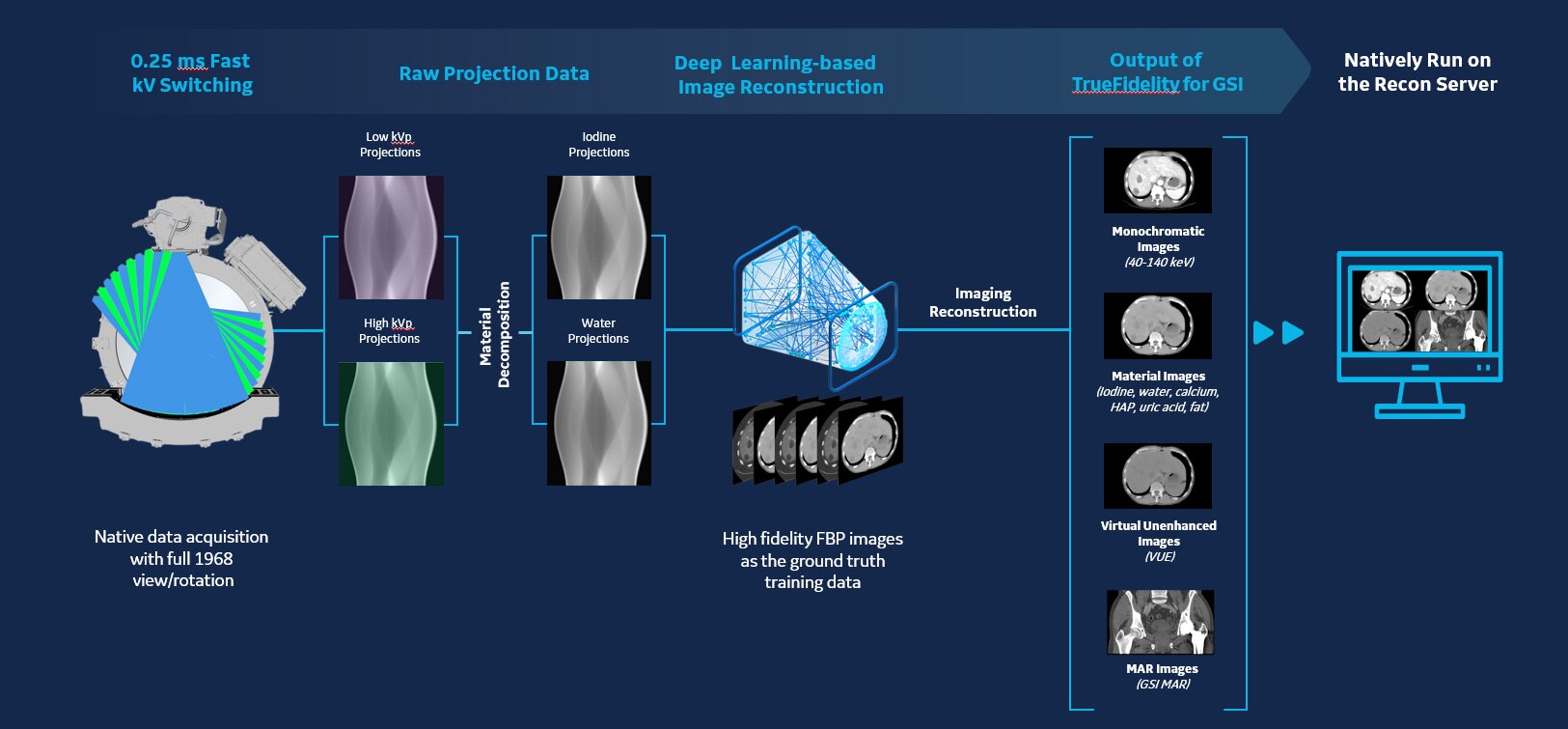 0.25 ms Fast kV Switching

Raw Projection Data

Deep Learning-based Image Reconstruction

Output of TrueFidelity for GSI

Natively Run on the Recon Server

Low kVp Projections

High kVp Projections

Material Decomposition

Iodine Projections

Water Projections

Imaging Reconstruction

Monochromatic Images
(40-140 keV)

Material Images
(Iodine, water, calcium, HAP, uric acid, fat)

Virtual Unenhanced Images
(VUE)

MAR Images
(GSI MAR)

Native data acquisition with full 1968 view/rotation

High fidelity FBP images as the ground truth training data